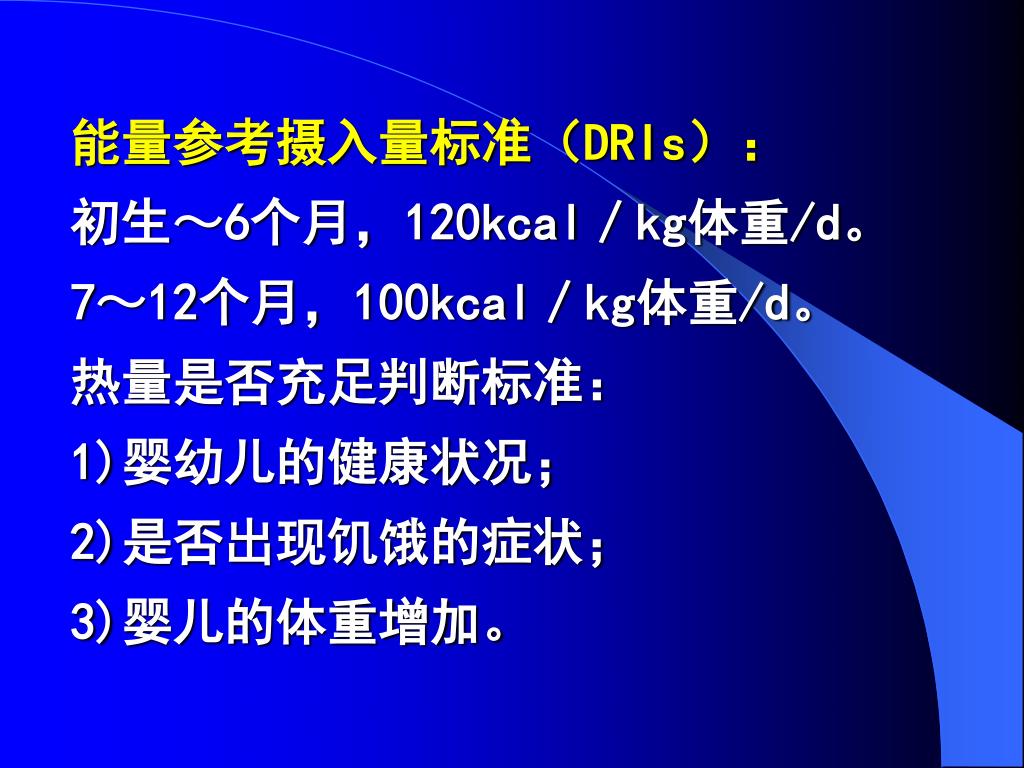 能量参考摄入量标准（DRIs）：
初生～6个月，120kcal／kg体重/d。
7～12个月，100kcal／kg体重/d。
热量是否充足判断标准：
1)婴幼儿的健康状况；
2)是否出现饥饿的症状；
3)婴儿的体重增加。